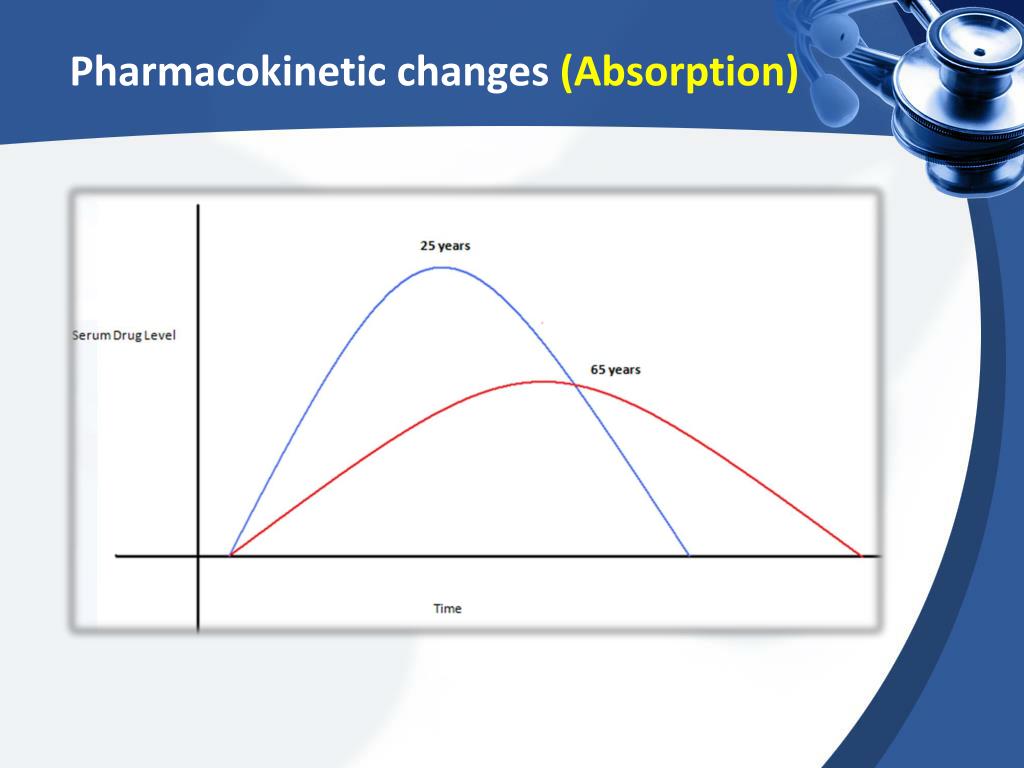 Pharmacokinetic changes (Absorption)

25 years

Serum Drug Level

65 years

Time